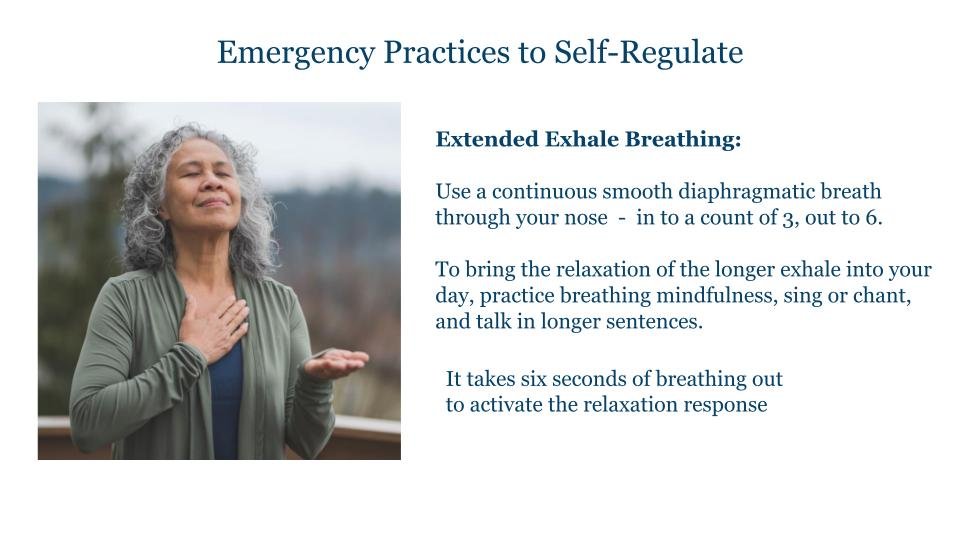 Emergency Practices to Self-Regulate

Extended Exhale Breathing:

Use a continuous smooth diaphragmatic breath through your nose - in to a count of 3, out to 6.

To bring the relaxation of the longer exhale into your day, practice breathing mindfulness, sing or chant, and talk in longer sentences.

It takes six seconds of breathing out to activate the relaxation response